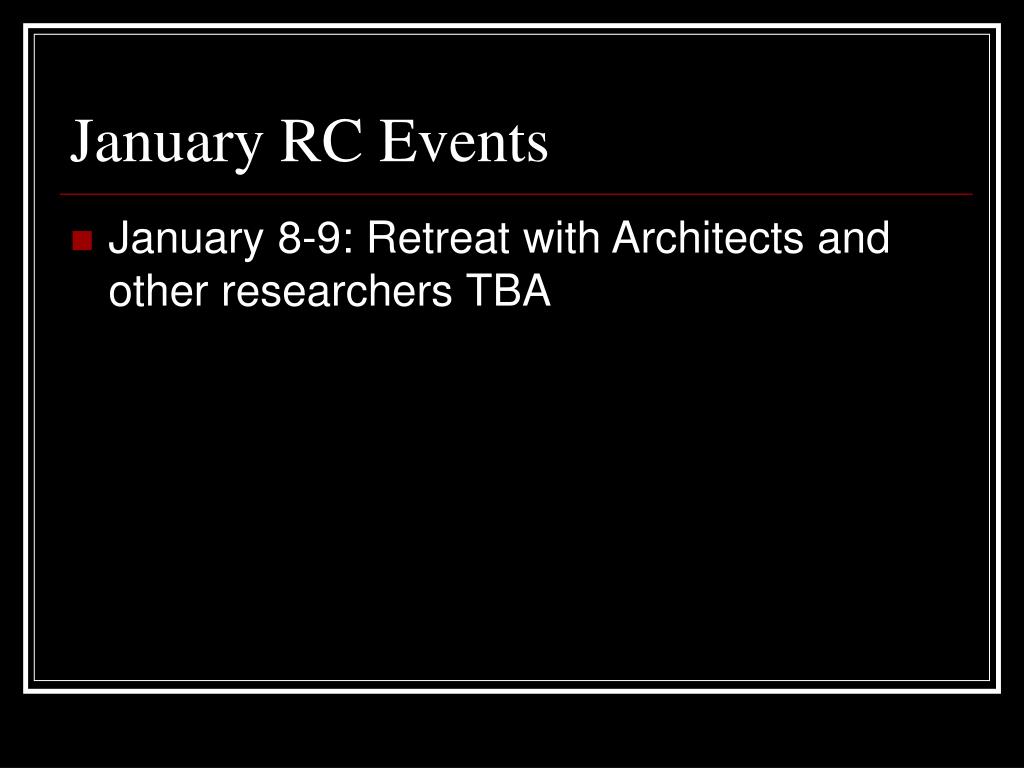 January RC Events

January 8-9: Retreat with Architects and other researchers TBA